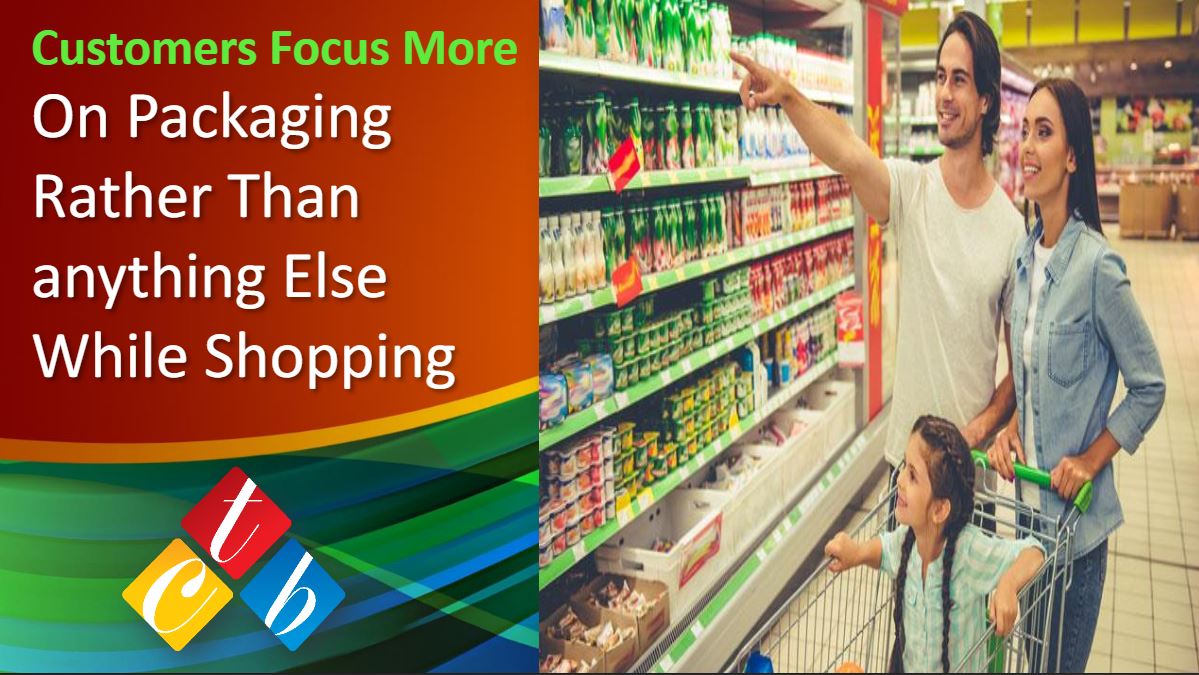 Customers Focus More
On Packaging Rather Than anything Else While Shopping

t
c
b